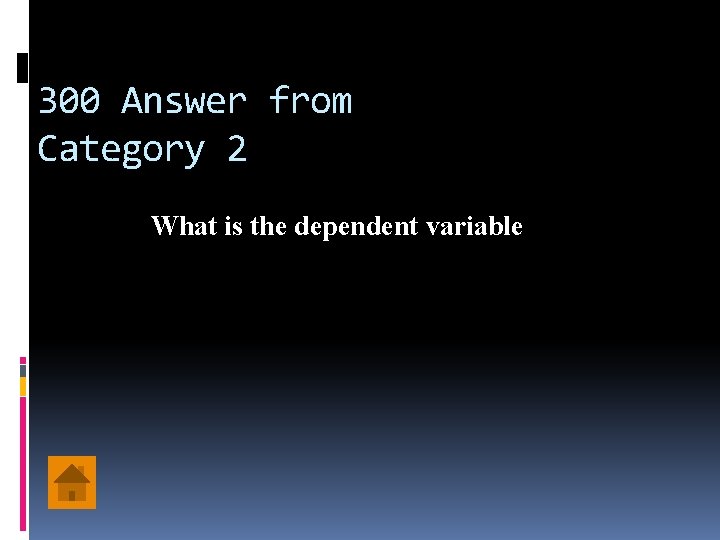 300 Answer from Category 2

What is the dependent variable